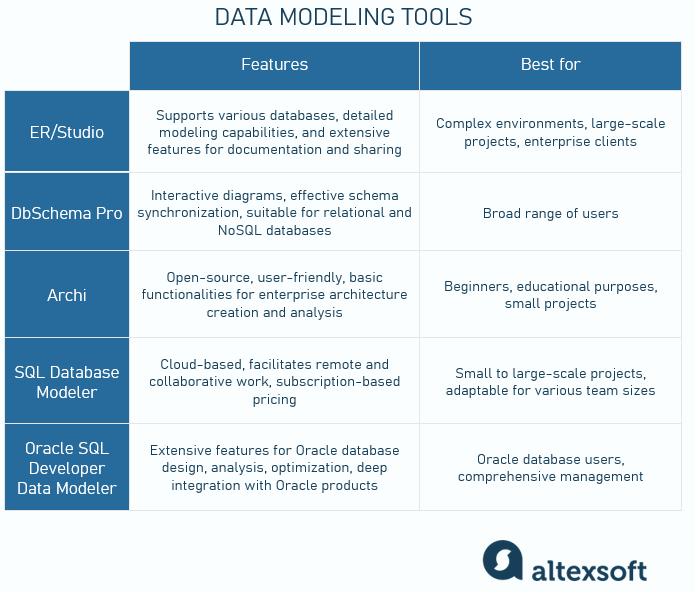 DATA MODELING TOOLS

| | Features | Best for |
|---|---|---|
| ER/Studio | Supports various databases, detailed modeling capabilities, and extensive features for documentation and sharing | Complex environments, large-scale projects, enterprise clients |
| DbSchema Pro | Interactive diagrams, effective schema synchronization, suitable for relational and NoSQL databases | Broad range of users |
| Archi | Open-source, user-friendly, basic functionalities for enterprise architecture creation and analysis | Beginners, educational purposes, small projects |
| SQL Database Modeler | Cloud-based, facilitates remote and collaborative work, subscription-based pricing | Small to large-scale projects, adaptable for various team sizes |
| Oracle SQL Developer Data Modeler | Extensive features for Oracle database design, analysis, optimization, deep integration with Oracle products | Oracle database users, comprehensive management |

altexsoft